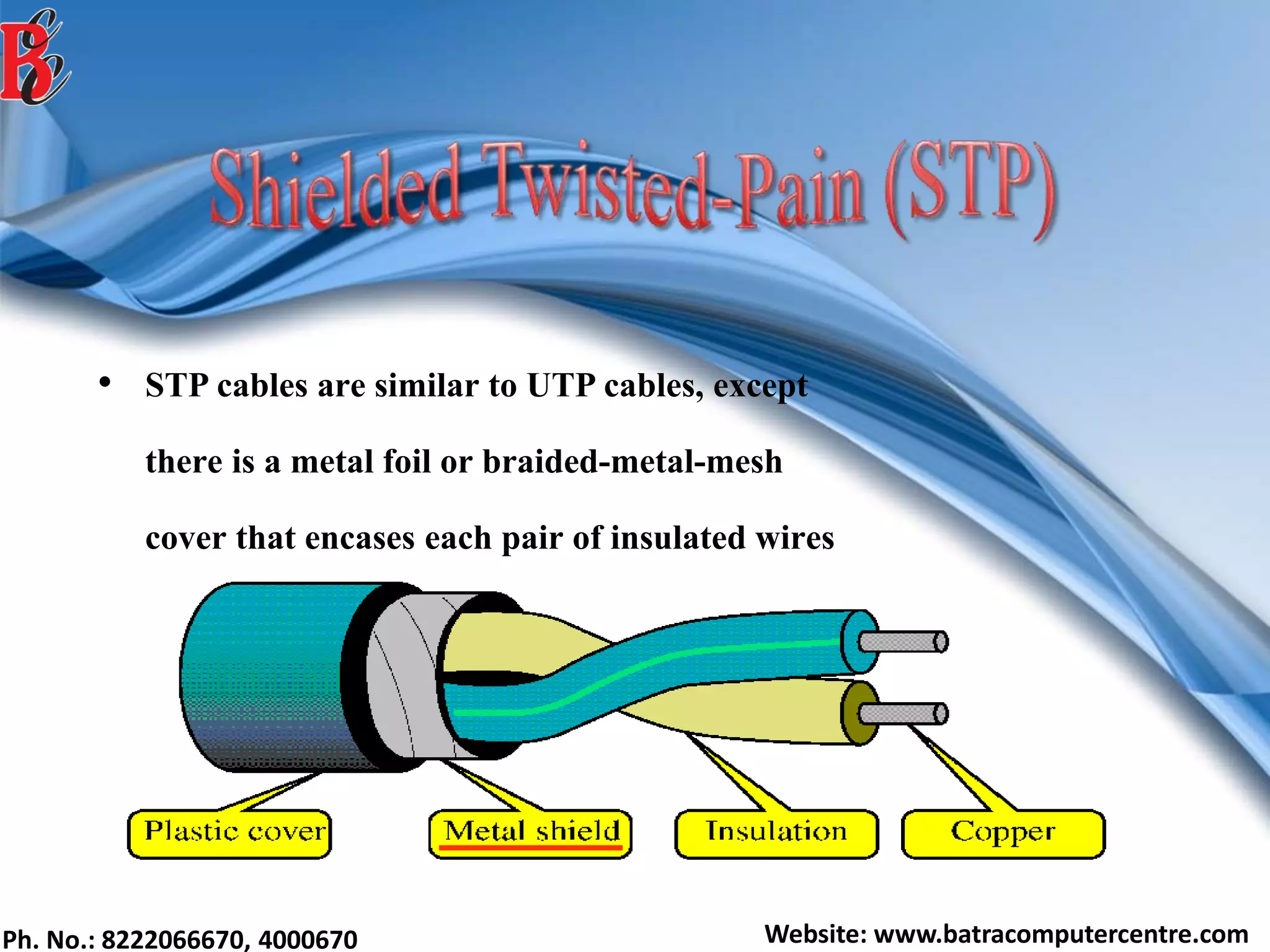 BCC

Shielded Twisted-Pain (STP)

• STP cables are similar to UTP cables, except there is a metal foil or braided-metal-mesh cover that encases each pair of insulated wires

Plastic cover
Metal shield
Insulation
Copper

Ph. No.: 8222066670, 4000670
Website: www.batracomputercentre.com